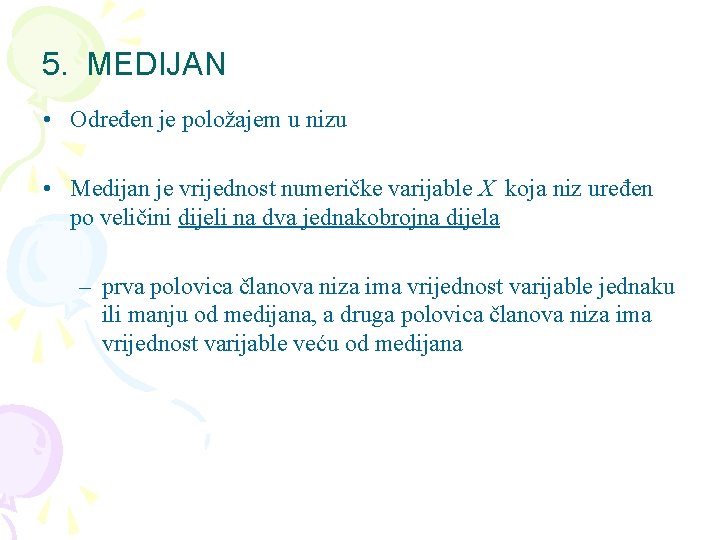 5. MEDIJAN

• Određen je položajem u nizu

• Medijan je vrijednost numeričke varijable $X$ koja niz uređen po veličini dijeli na dva jednakobrojna dijela

– prva polovica članova niza ima vrijednost varijable jednaku ili manju od medijana, a druga polovica članova niza ima vrijednost varijable veću od medijana